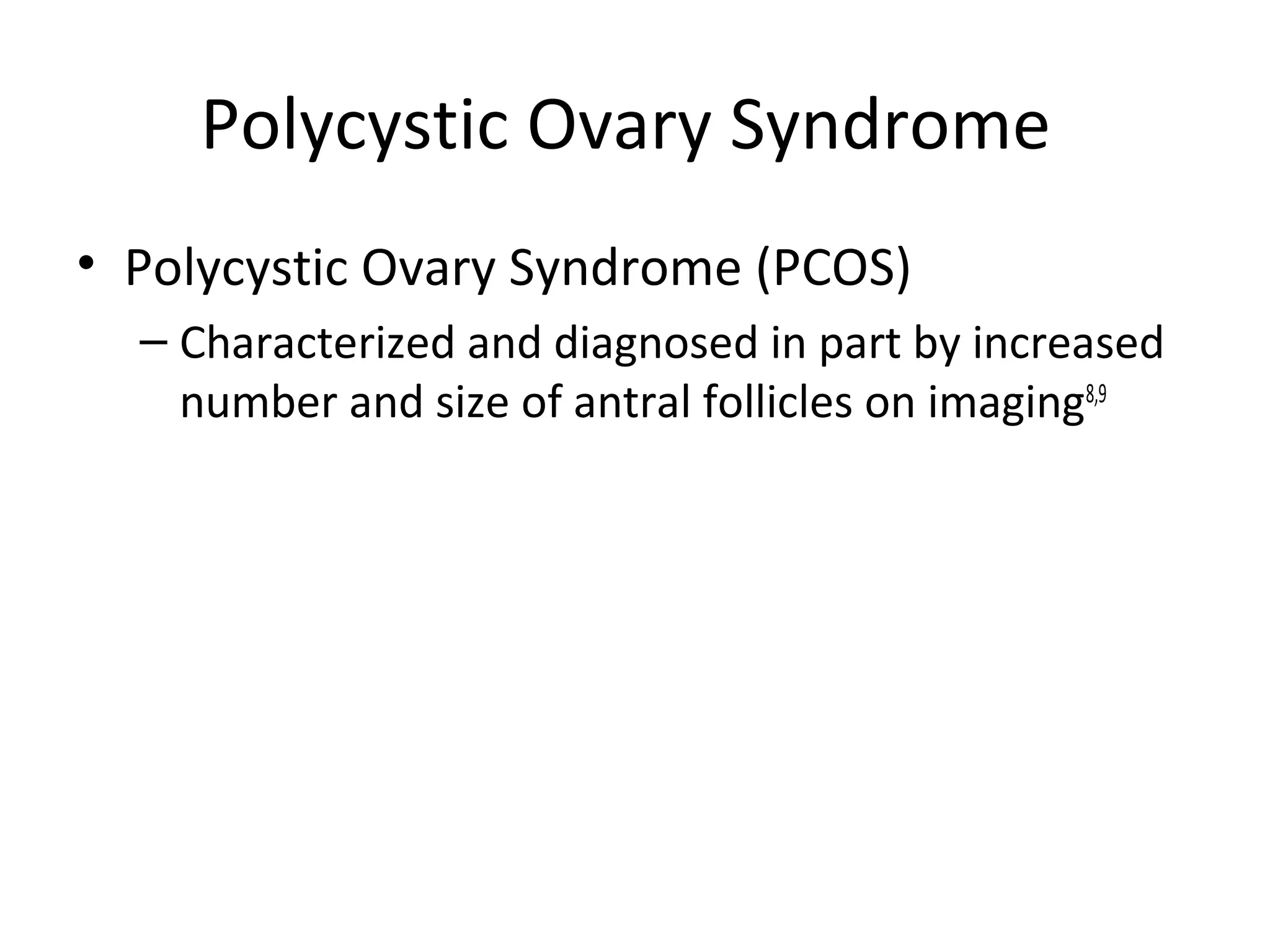 Polycystic Ovary Syndrome

• Polycystic Ovary Syndrome (PCOS)

– Characterized and diagnosed in part by increased number and size of antral follicles on imaging$^{8,9}$